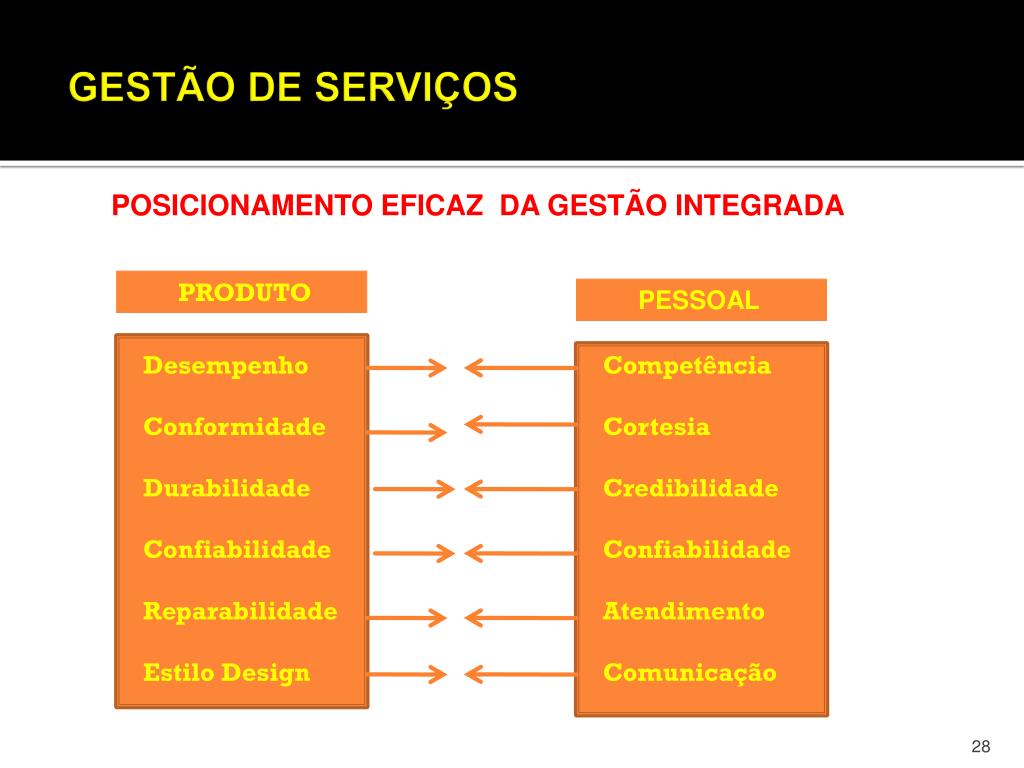 GESTÃO DE SERVIÇOS

POSICIONAMENTO EFICAZ DA GESTÃO INTEGRADA

PRODUTO

Desempenho

Conformidade

Durabilidade

Confiabilidade

Reparabilidade

Estilo Design

PESSOAL

Competência

Cortesia

Credibilidade

Confiabilidade

Atendimento

Comunicação

28